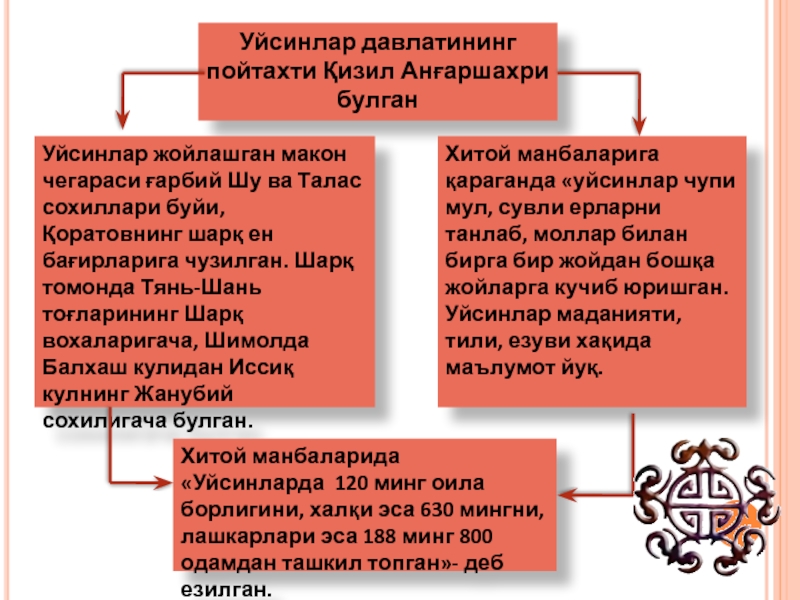 Уйсинлар давлатининг пойтахти Қизил Анғаршахри булган

Уйсинлар жойлашган макон чегараси ғарбий Шу ва Талас сохиллари буйи, Қоратовнинг шарқ ен бағирларига чузилган. Шарқ томонда Тянь-Шань тоғларининг Шарқ вохаларигача, Шимолда Балхаш кулидан Иссиқ кулнинг Жанубий сохилигача булган.

Хитой манбаларига қараганда «уйсинлар чупи мул, сувли ерларни танлаб, моллар билан бирга бир жойдан бошқа жойларга кучиб юришган. Уйсинлар маданияти, тили, езуви хақида маълумот йуқ.

Хитой манбаларида «Уйсинларда 120 минг оила борлигини, халқи эса 630 мингни, лашкарлари эса 188 минг 800 одамдан ташкил топган»- деб езилган.